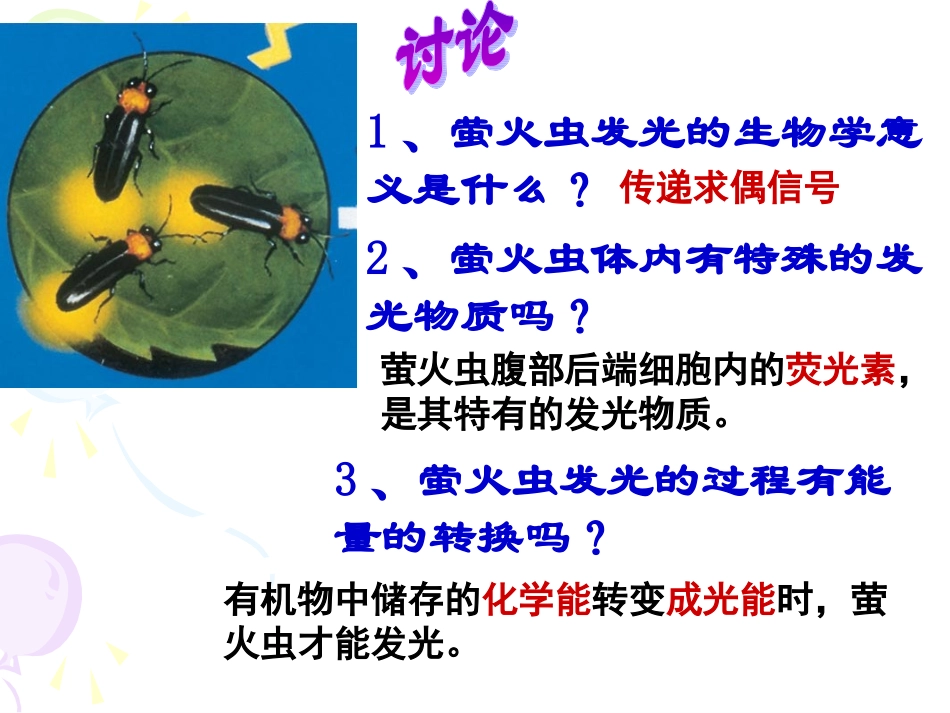 讨论

1、萤火虫发光的生物学意义是什么？ 传递求偶信号

2、萤火虫体内有特殊的发光物质吗？

萤火虫腹部后端细胞内的荧光素，是其特有的发光物质。

3、萤火虫发光的过程有能量的转换吗？

有机物中储存的化学能转变成光能时，萤火虫才能发光。